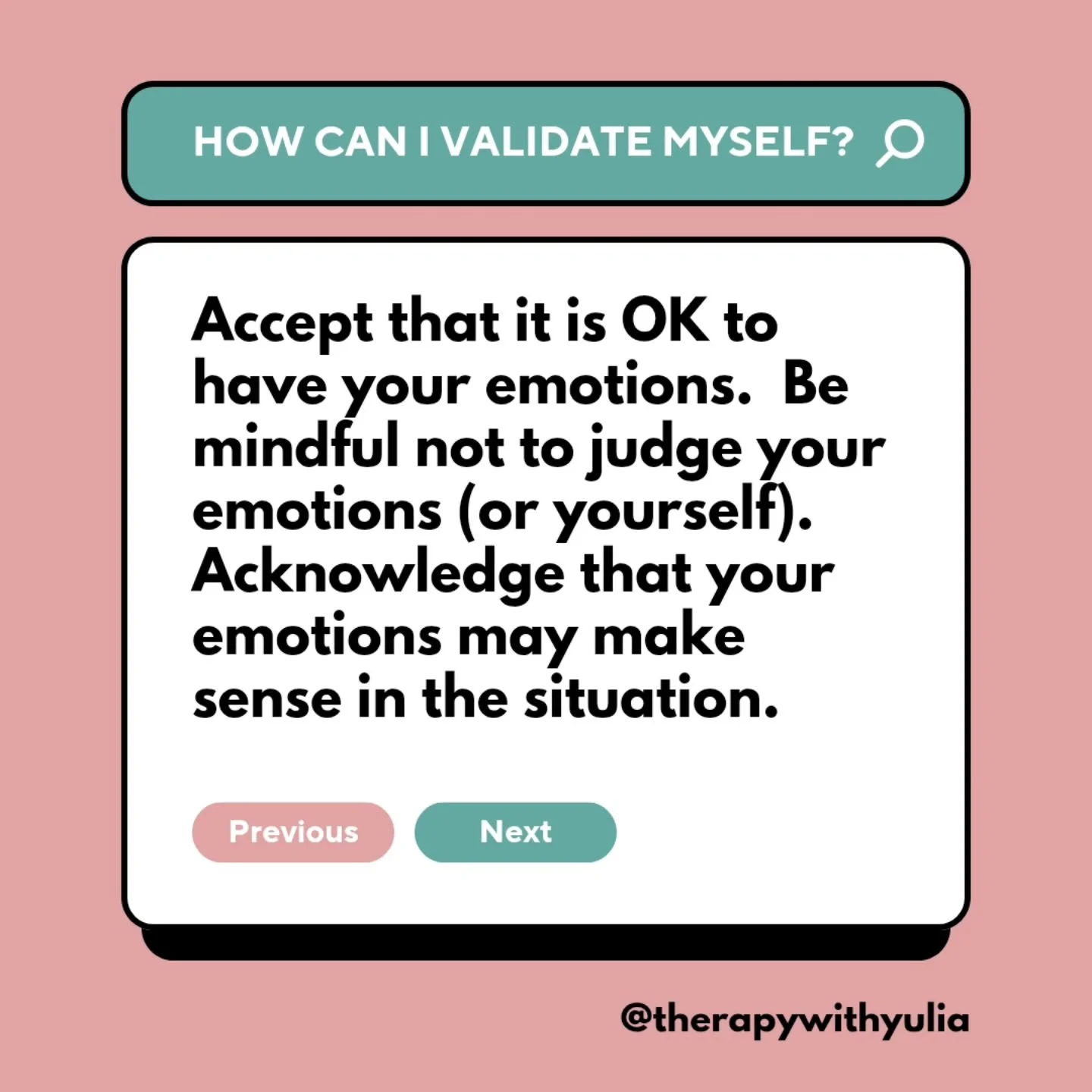 HOW CAN I VALIDATE MYSELF?

Accept that it is OK to have your emotions. Be mindful not to judge your emotions (or yourself). Acknowledge that your emotions may make sense in the situation.

Previous

Next

@therapywithyulia